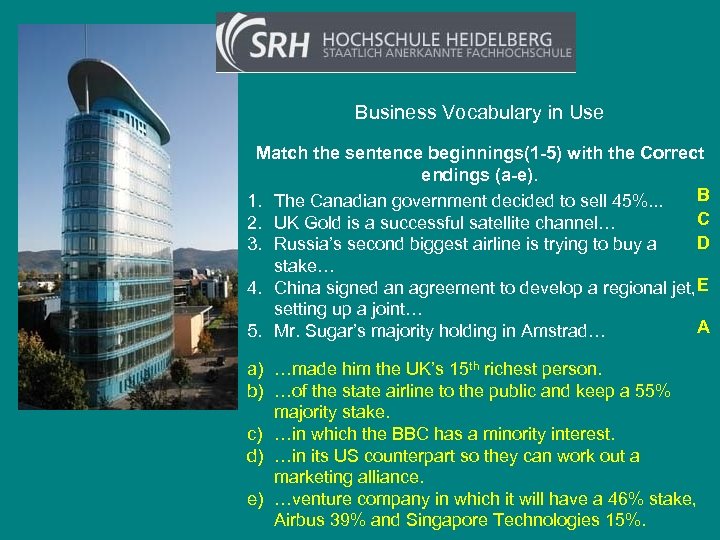 SRH HOCHSCHULE HEIDELBERG
STAATLICH ANERKANNTE FACHHOCHSCHULE

Business Vocabulary in Use

Match the sentence beginnings(1-5) with the Correct endings (a-e).

1. The Canadian government decided to sell 45%... B
2. UK Gold is a successful satellite channel… C
3. Russia's second biggest airline is trying to buy a stake… D
4. China signed an agreement to develop a regional jet, setting up a joint… E
5. Mr. Sugar's majority holding in Amstrad… A

a) …made him the UK's 15$^{th}$ richest person.
b) …of the state airline to the public and keep a 55% majority stake.
c) …in which the BBC has a minority interest.
d) …in its US counterpart so they can work out a marketing alliance.
e) …venture company in which it will have a 46% stake, Airbus 39% and Singapore Technologies 15%.